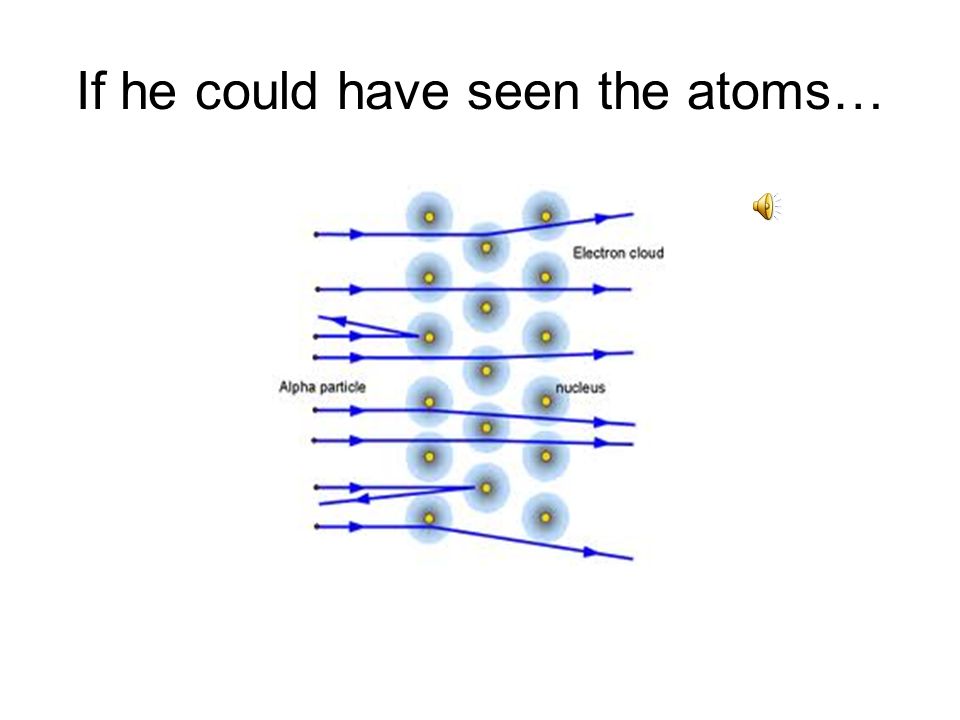 If he could have seen the atoms…

Electron cloud

Alpha particle

nucleus